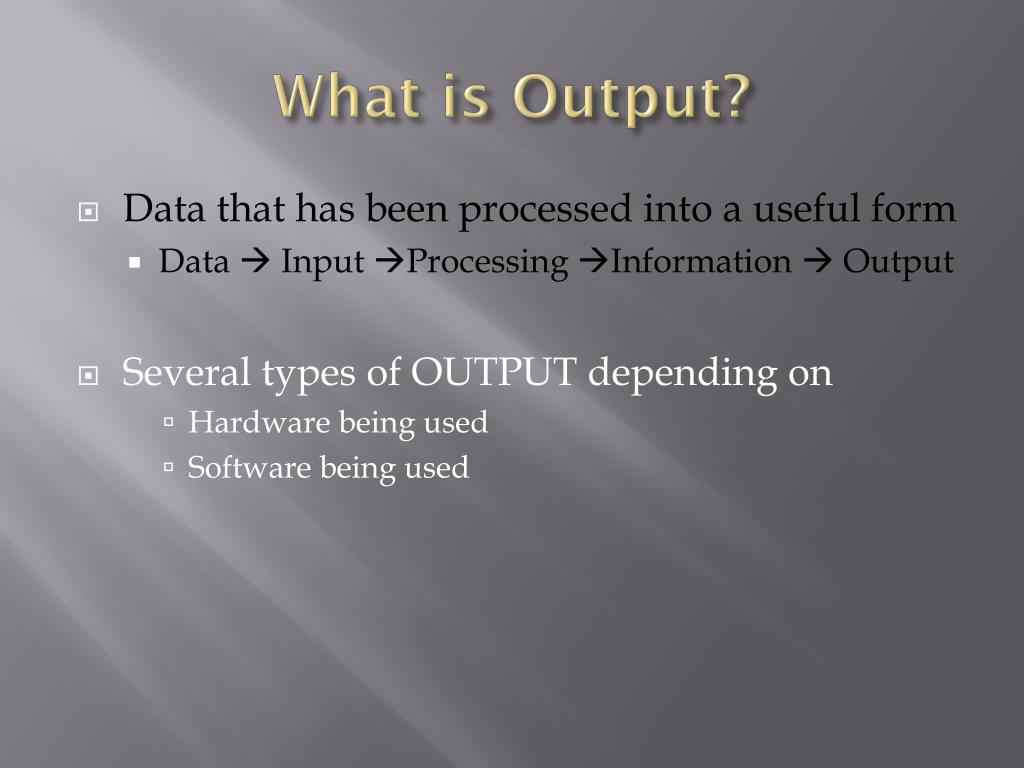 What is Output?

Data that has been processed into a useful form

Data → Input →Processing →Information → Output

Several types of OUTPUT depending on

Hardware being used

Software being used